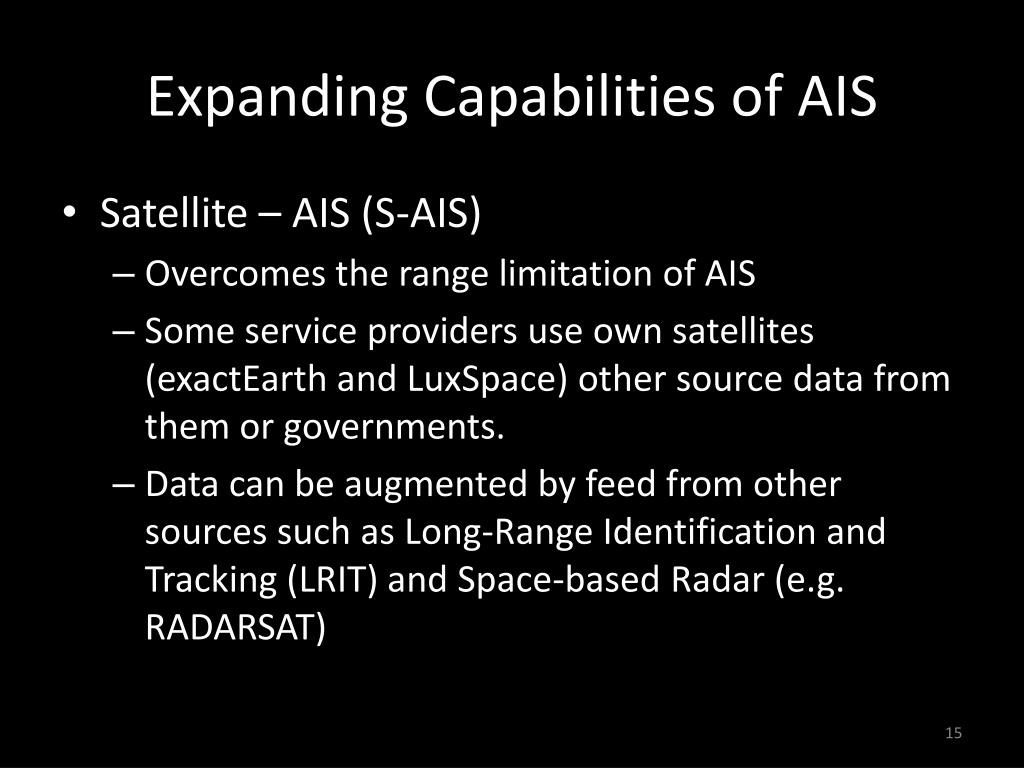 Expanding Capabilities of AIS

• Satellite – AIS (S-AIS)
– Overcomes the range limitation of AIS
– Some service providers use own satellites (exactEarth and LuxSpace) other source data from them or governments.
– Data can be augmented by feed from other sources such as Long-Range Identification and Tracking (LRIT) and Space-based Radar (e.g. RADARSAT)

15